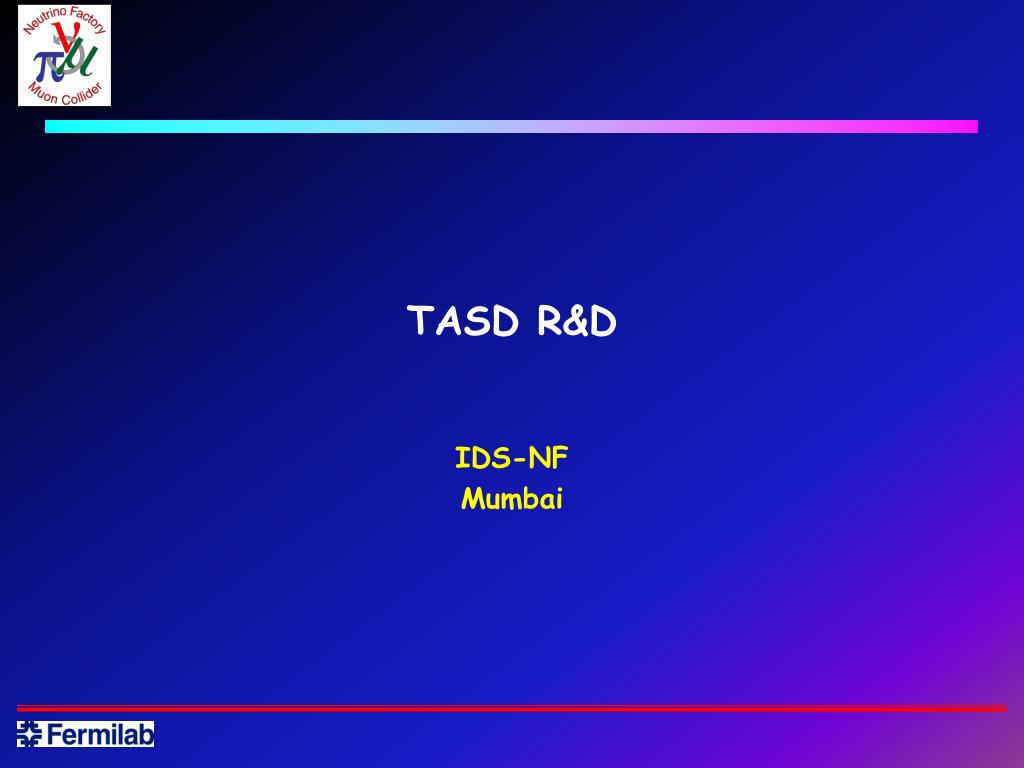 Neutrino Factory
$\nu$
$\pi$ $\mu$
Muon Collider

TASD R&D

IDS-NF
Mumbai

Fermilab